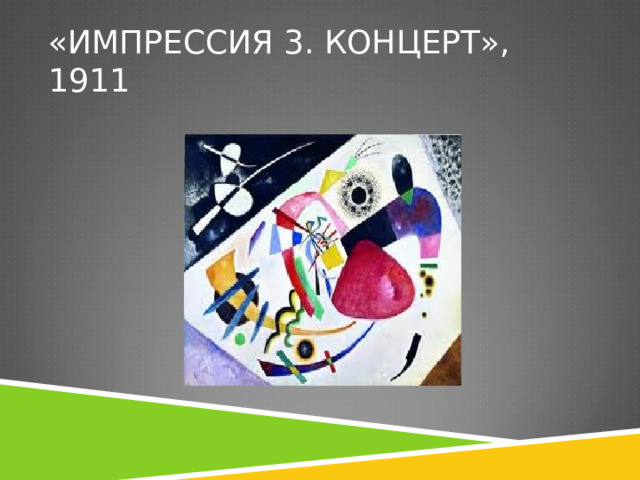 «ИМПРЕССИЯ 3. КОНЦЕРТ», 1911